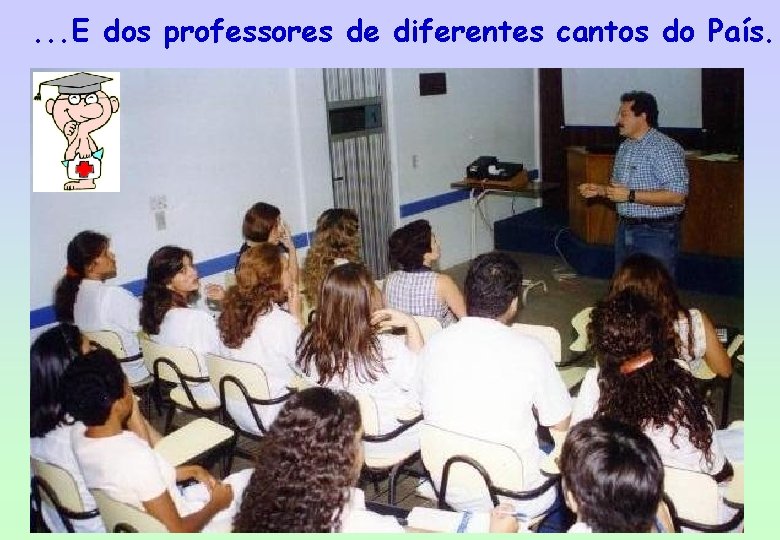 ...E dos professores de diferentes cantos do País.